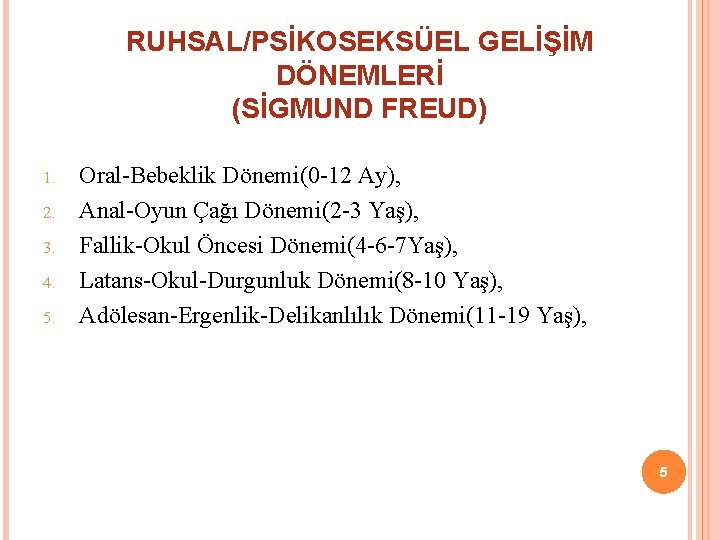 RUHSAL/PSİKOSEKSÜEL GELİŞİM DÖNEMLERİ
(SİGMUND FREUD)

1. Oral-Bebeklik Dönemi(0-12 Ay),
2. Anal-Oyun Çağı Dönemi(2-3 Yaş),
3. Fallik-Okul Öncesi Dönemi(4-6-7Yaş),
4. Latans-Okul-Durgunluk Dönemi(8-10 Yaş),
5. Adölesan-Ergenlik-Delikanlılık Dönemi(11-19 Yaş),

5